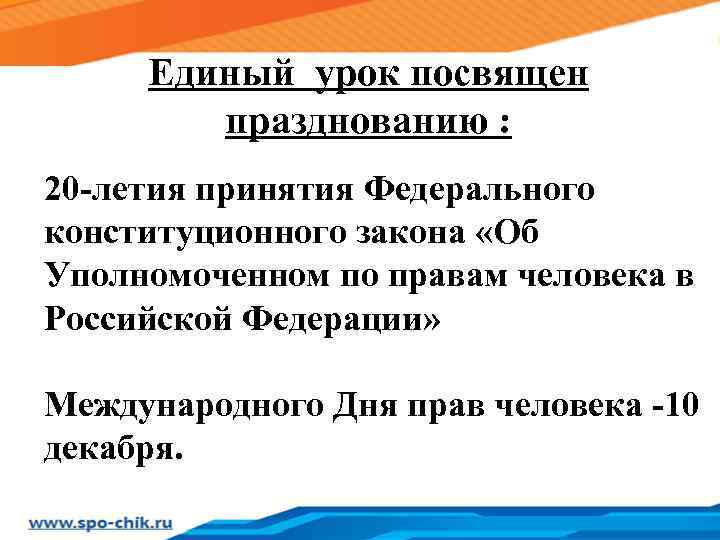 Единый урок посвящен празднованию :

20-летия принятия Федерального конституционного закона «Об Уполномоченном по правам человека в Российской Федерации»

Международного Дня прав человека -10 декабря.

www.spo-chik.ru